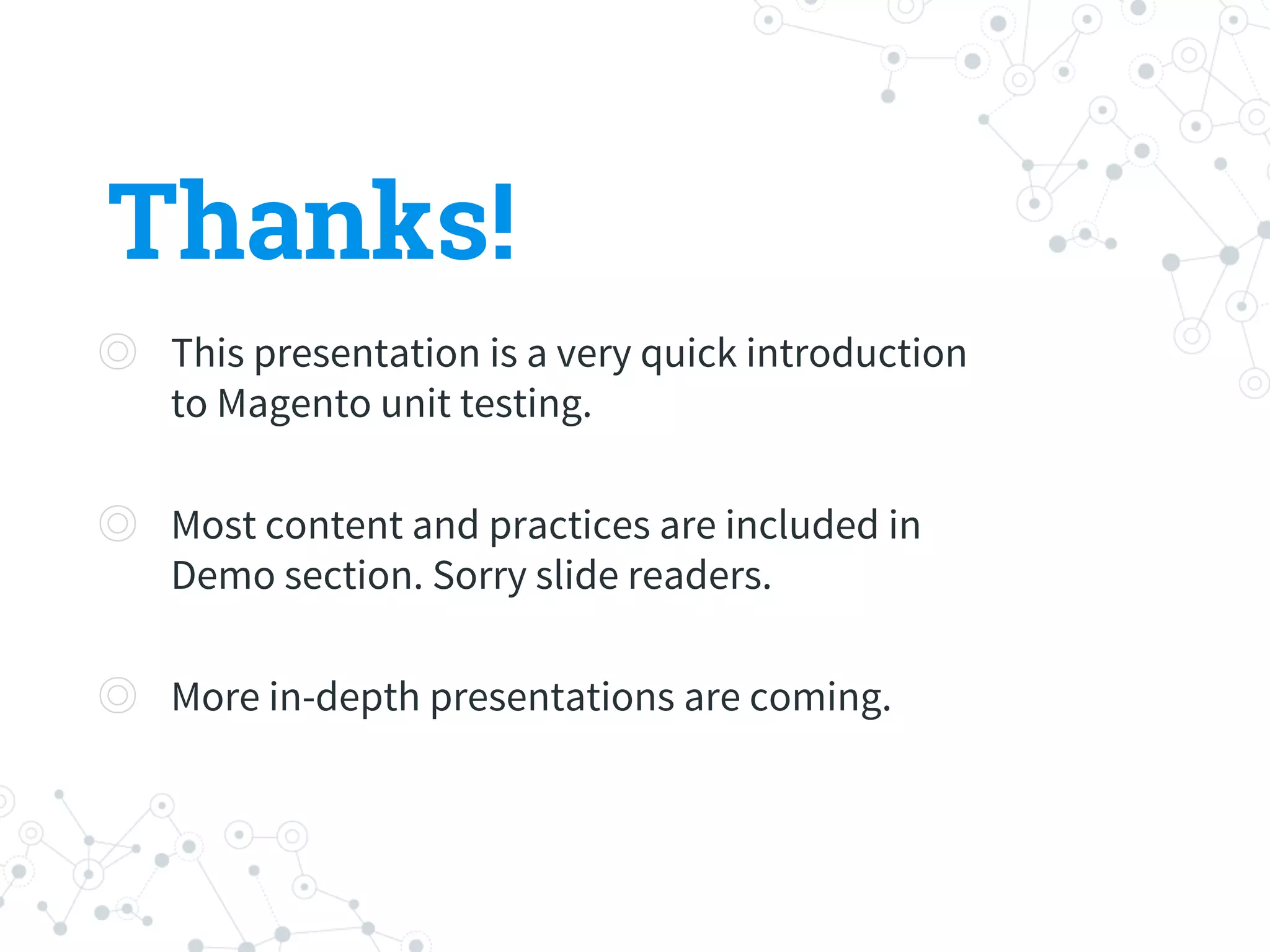 Thanks!

This presentation is a very quick introduction to Magento unit testing.

Most content and practices are included in Demo section. Sorry slide readers.

More in-depth presentations are coming.